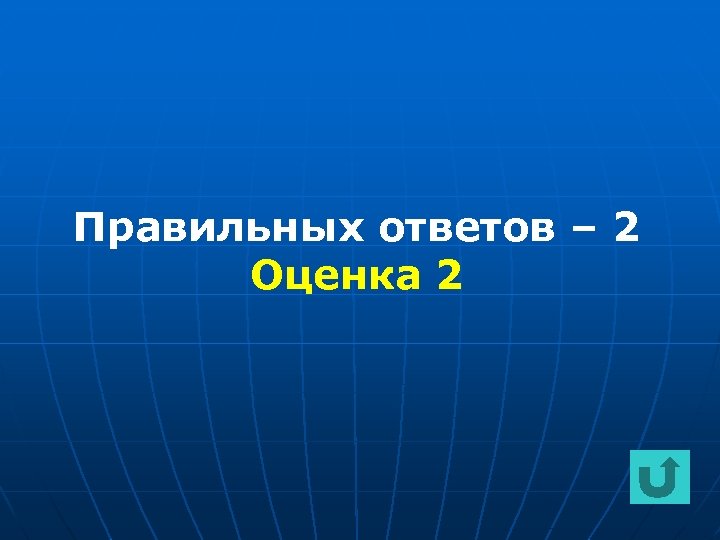 Правильных ответов – 2
Оценка 2